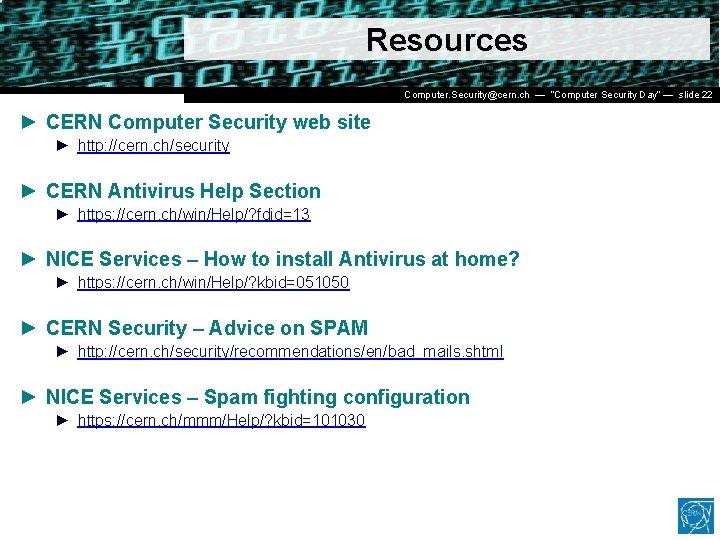 Resources

Computer.Security@cern.ch — "Computer Security Day" — slide 22

► CERN Computer Security web site
► http://cern.ch/security

► CERN Antivirus Help Section
► https://cern.ch/win/Help/?fdid=13

► NICE Services – How to install Antivirus at home?
► https://cern.ch/win/Help/?kbid=051050

► CERN Security – Advice on SPAM
► http://cern.ch/security/recommendations/en/bad_mails.shtml

► NICE Services – Spam fighting configuration
► https://cern.ch/mmm/Help/?kbid=101030

CERN